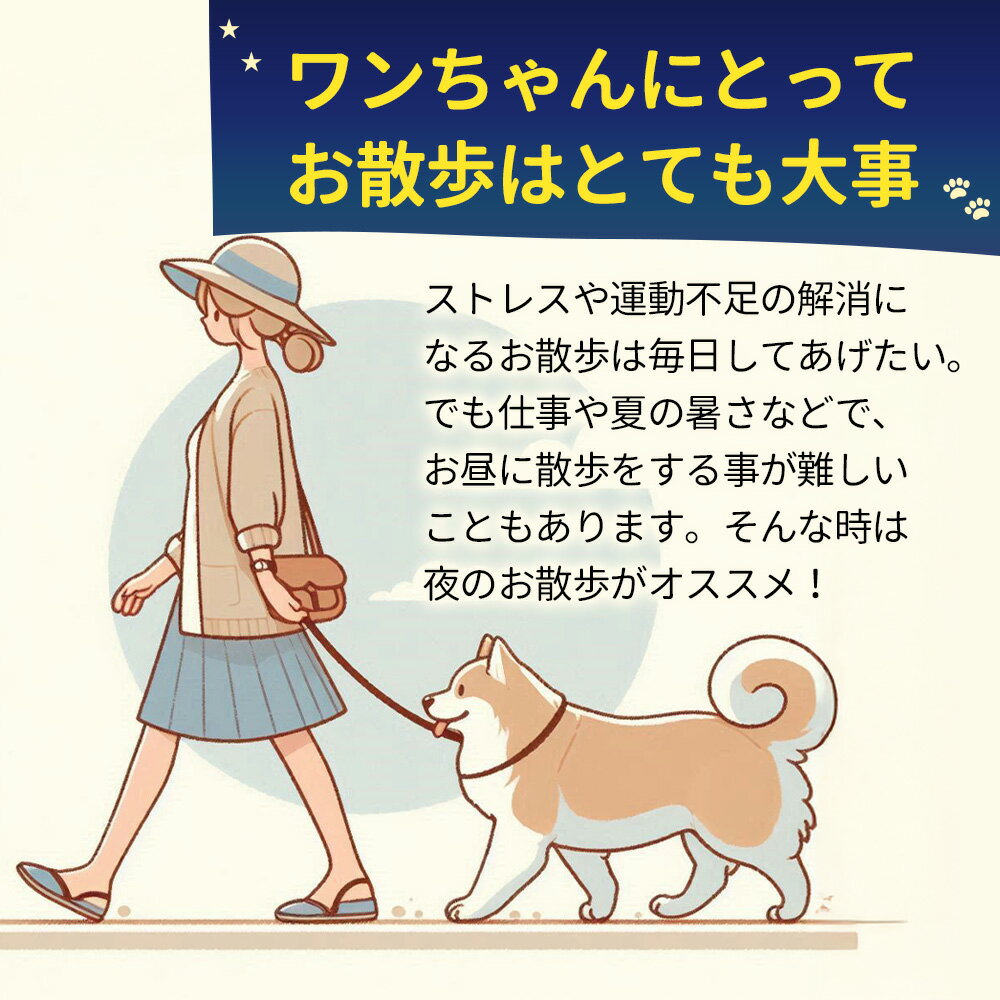 ワンちゃんにとって
お散歩はとても大事

ストレスや運動不足の解消になるお散歩は毎日してあげたい。でも仕事や夏の暑さなどで、お昼に散歩をする事が難しいこともあります。そんな時は夜のお散歩がオススメ！